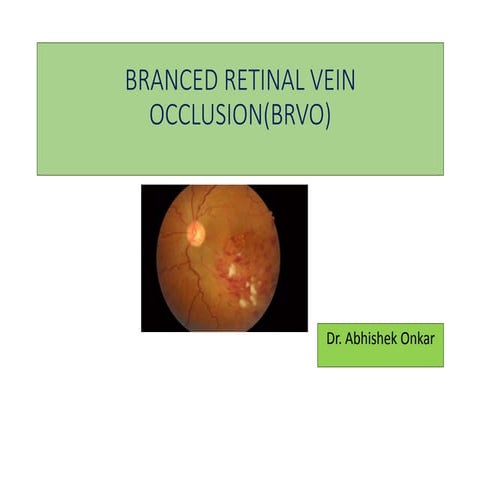 BRANCED RETINAL VEIN OCCLUSION(BRVO)

Dr. Abhishek Onkar